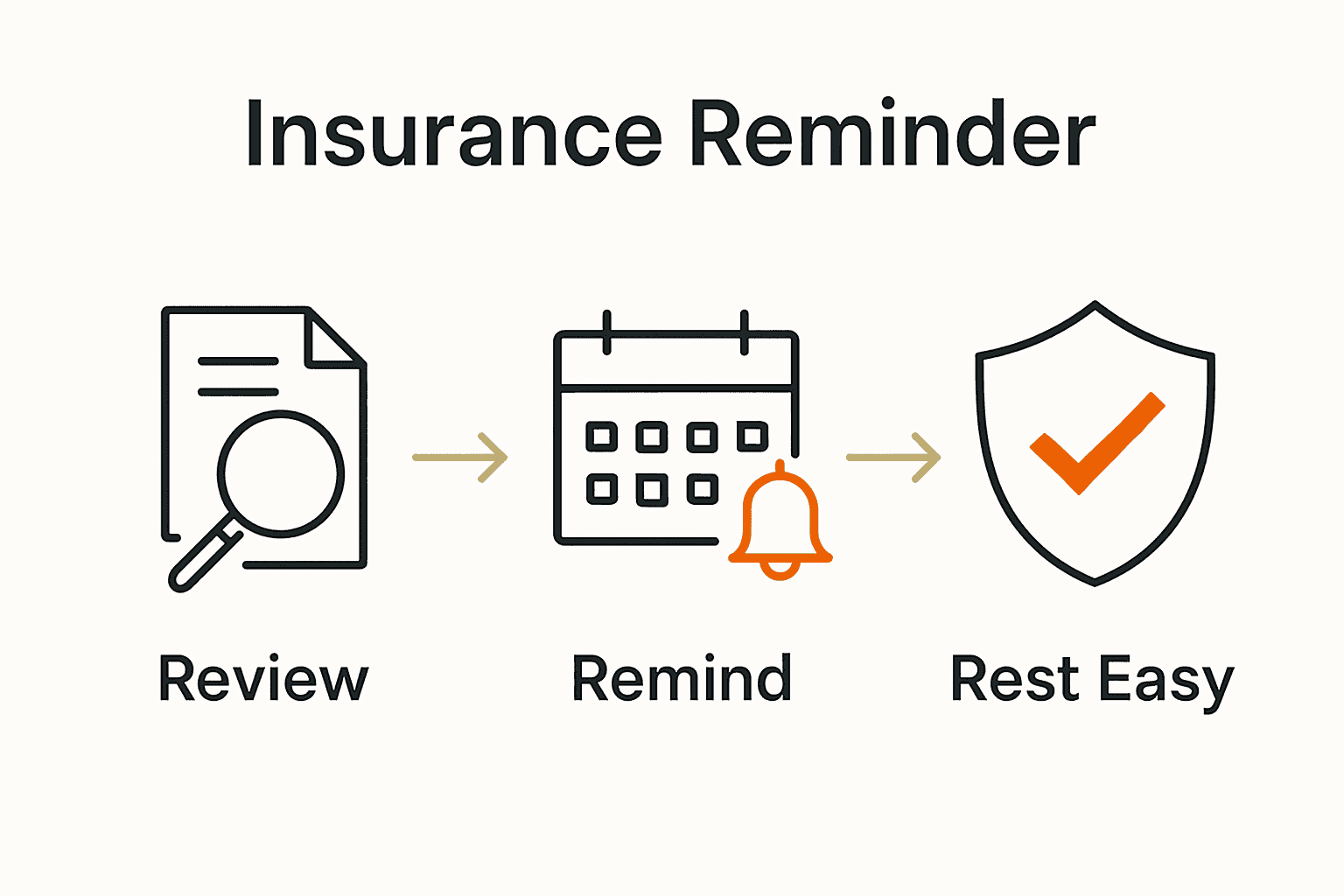 Insurance Reminder

Review

Remind

Rest Easy